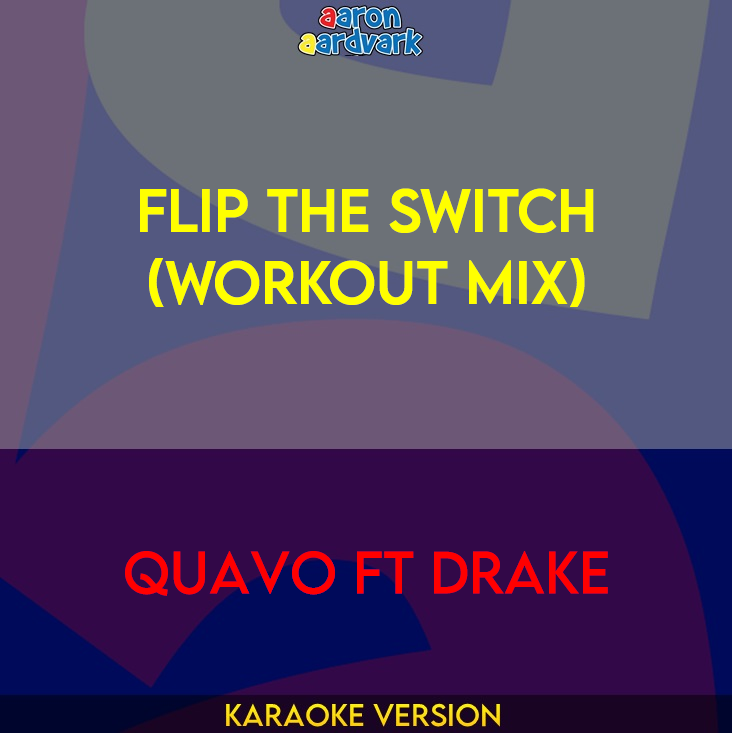 aaron aardvark

FLIP THE SWITCH (WORKOUT MIX)

QUAVO FT DRAKE

KARAOKE VERSION